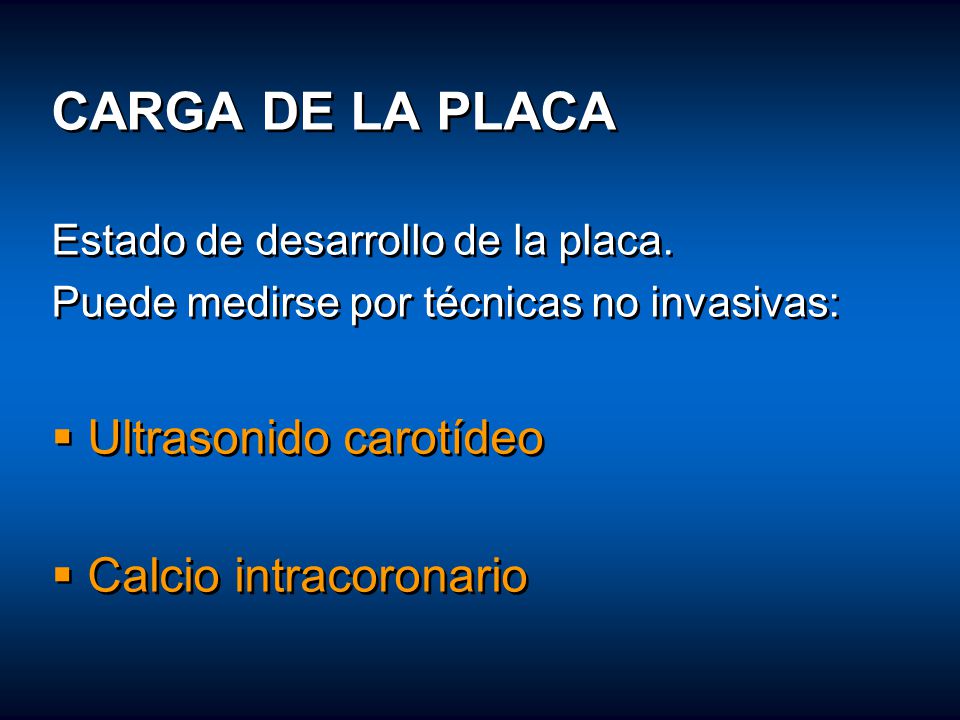 CARGA DE LA PLACA

Estado de desarrollo de la placa.
Puede medirse por técnicas no invasivas:

▪ Ultrasonido carotídeo

▪ Calcio intracoronario